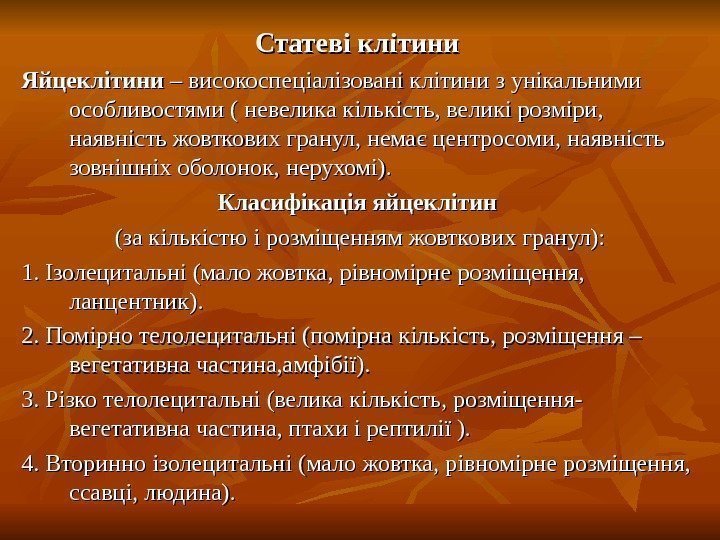 Статеві клітини

Яйцеклітини – високоспеціалізовані клітини з унікальними особливостями ( невелика кількість, великі розміри, наявність жовткових гранул, немає центросоми, наявність зовнішніх оболонок, нерухомі).

Класифікація яйцеклітин

(за кількістю і розміщенням жовткових гранул):

1. Ізолецитальні (мало жовтка, рівномірне розміщення, ланцентник).

2. Помірно телолецитальні (помірна кількість, розміщення – вегетативна частина,амфібії).

3. Різко телолецитальні (велика кількість, розміщення- вегетативна частина, птахи і рептилії ).

4. Вторинно ізолецитальні (мало жовтка, рівномірне розміщення, ссавці, людина).